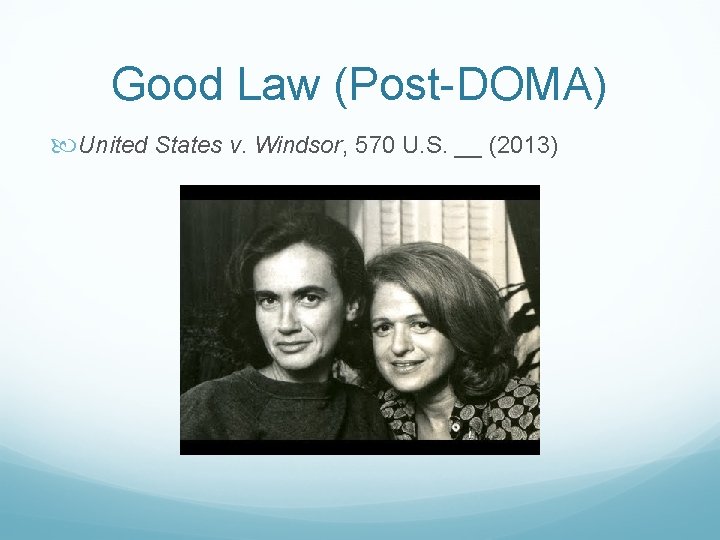 Good Law (Post-DOMA)

United States v. Windsor, 570 U.S. __ (2013)